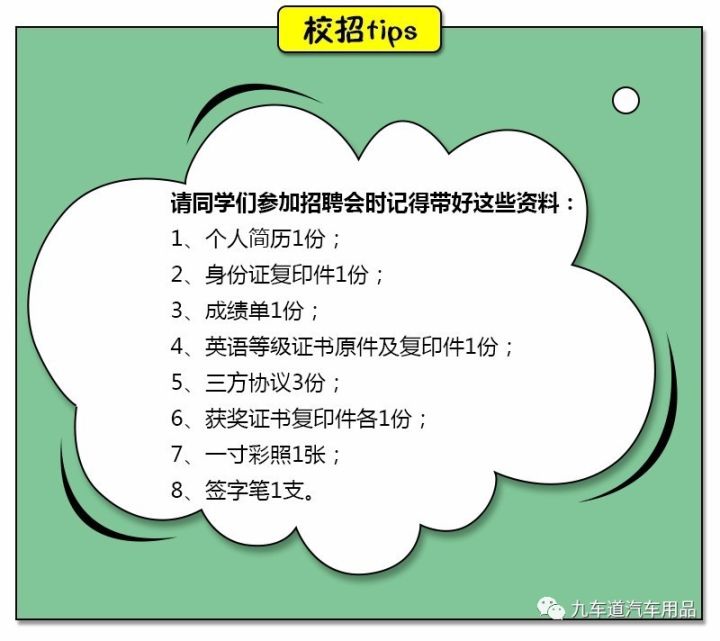 校招tips

请同学们参加招聘会时记得带好这些资料：

1、个人简历1份；

2、身份证复印件1份；

3、成绩单1份；

4、英语等级证书原件及复印件1份；

5、三方协议3份；

6、获奖证书复印件各1份；

7、一寸彩照1张；

8、签字笔1支。

九车道汽车用品